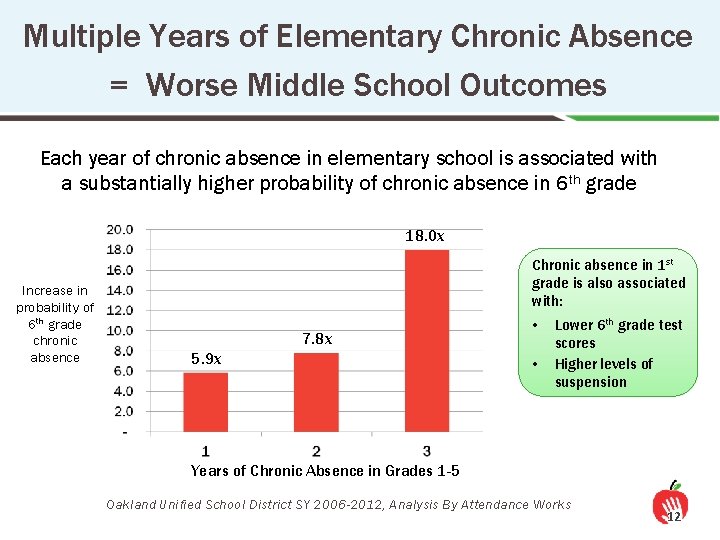 Multiple Years of Elementary Chronic Absence = Worse Middle School Outcomes

Each year of chronic absence in elementary school is associated with a substantially higher probability of chronic absence in 6$^{th}$ grade

Increase in probability of 6$^{th}$ grade chronic absence

20.0
18.0
16.0
14.0
12.0
10.0
8.0
6.0
4.0
2.0
-

5.9$x$
7.8$x$
18.0$x$

1
2
3

Years of Chronic Absence in Grades 1-5

Chronic absence in 1$^{st}$ grade is also associated with:
• Lower 6$^{th}$ grade test scores
• Higher levels of suspension

Oakland Unified School District SY 2006-2012, Analysis By Attendance Works

12